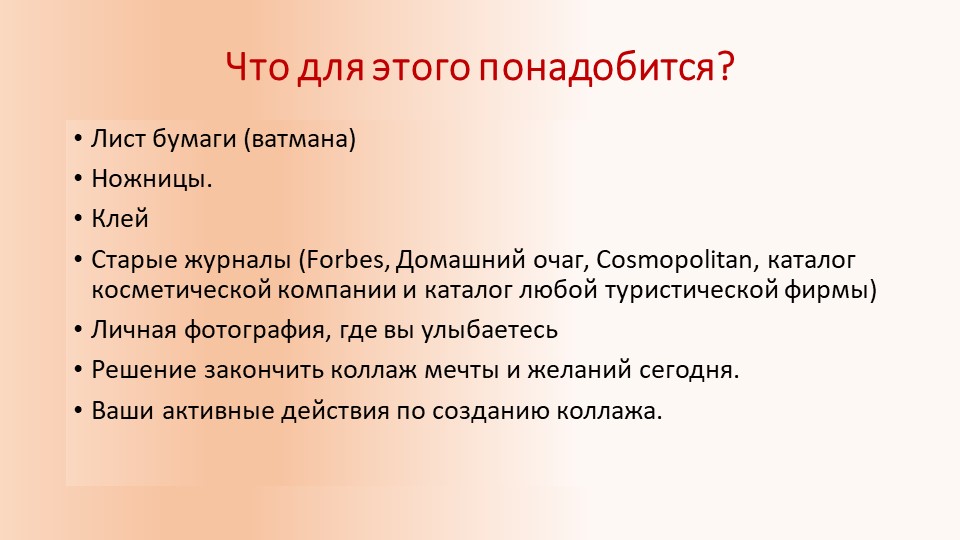 Что для этого понадобится?

• Лист бумаги (ватмана)
• Ножницы.
• Клей
• Старые журналы (Forbes, Домашний очаг, Cosmopolitan, каталог косметической компании и каталог любой туристической фирмы)
• Личная фотография, где вы улыбаетесь
• Решение закончить коллаж мечты и желаний сегодня.
• Ваши активные действия по созданию коллажа.